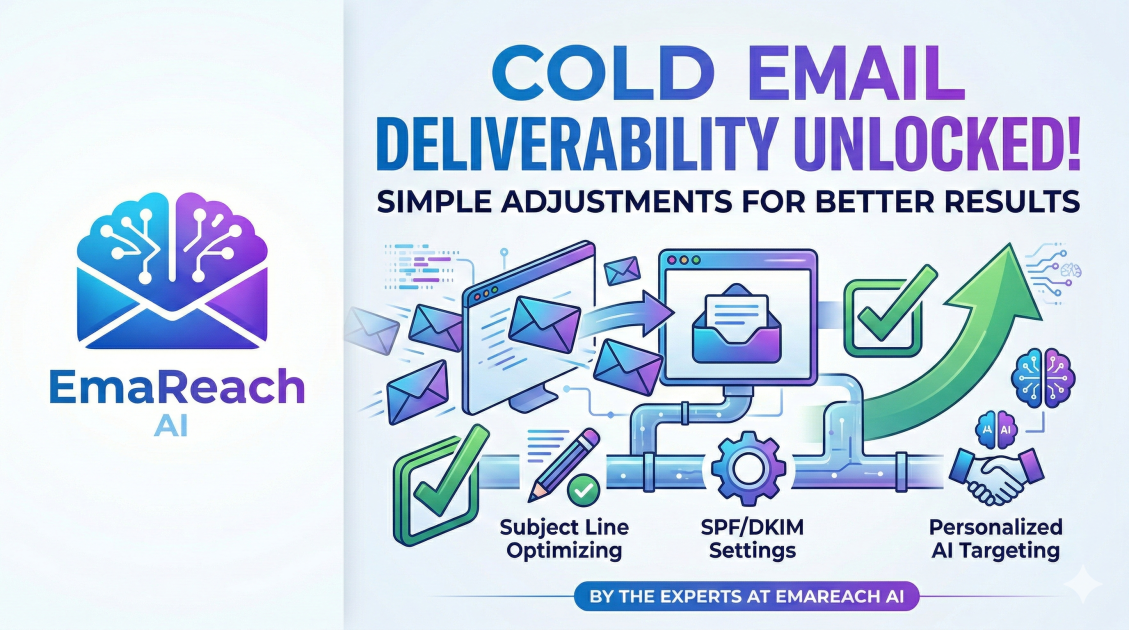 EmaReach
AI

COLD EMAIL
DELIVERABILITY UNLOCKED!
SIMPLE ADJUSTMENTS FOR BETTER RESULTS

AI

Subject Line Optimizing

SPF/DKIM Settings

Personalized AI Targeting

BY THE EXPERTS AT EMAREACH AI